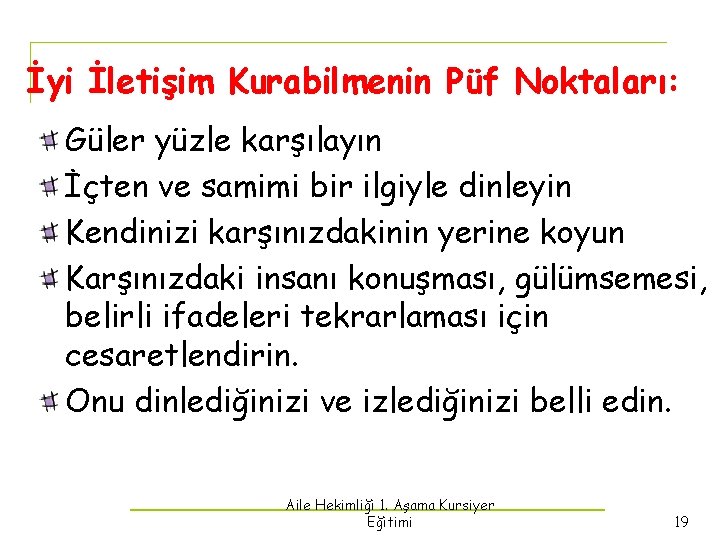 İyi İletişim Kurabilmenin Püf Noktaları:

Güler yüzle karşılayın

İçten ve samimi bir ilgiyle dinleyin

Kendinizi karşınızdakinin yerine koyun

Karşınızdaki insanı konuşması, gülümsemesi, belirli ifadeleri tekrarlaması için cesaretlendirin.

Onu dinlediğinizi ve izlediğinizi belli edin.

Aile Hekimliği 1. Aşama Kursiyer Eğitimi

19